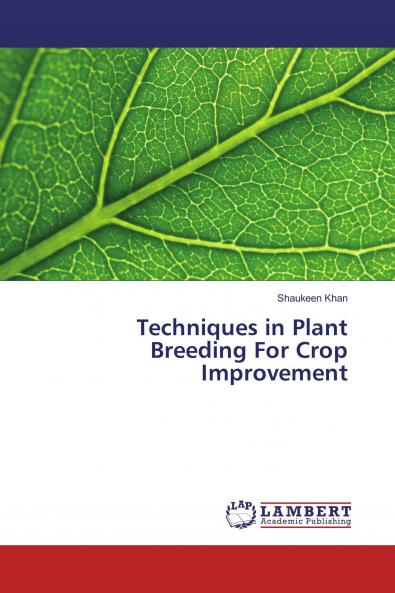 Shaukeen Khan

Techniques in Plant Breeding For Crop Improvement

LAP LAMBERT Academic Publishing